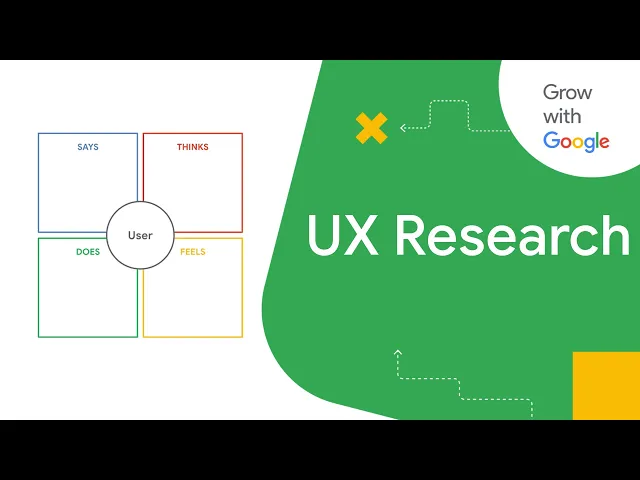 SAYS
THINKS
User
DOES
FEELS

Grow with Google

UX Research